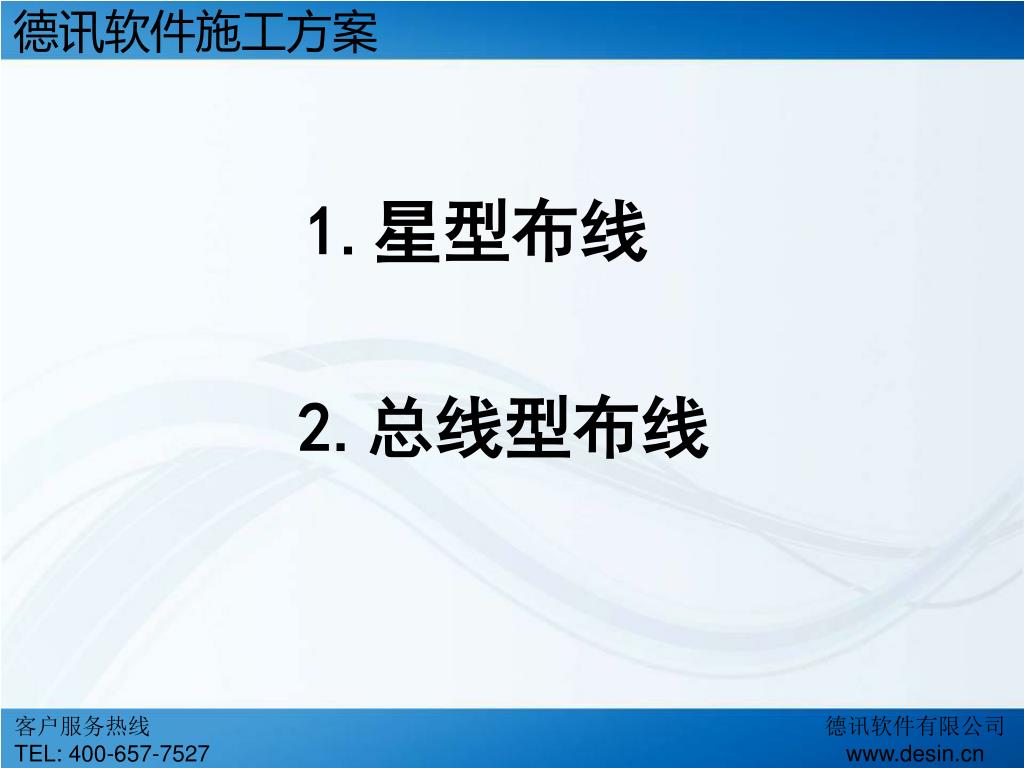 德讯软件施工方案

1. 星型布线

2. 总线型布线

客户服务热线
TEL: 400-657-7527

德讯软件有限公司
www.desin.cn